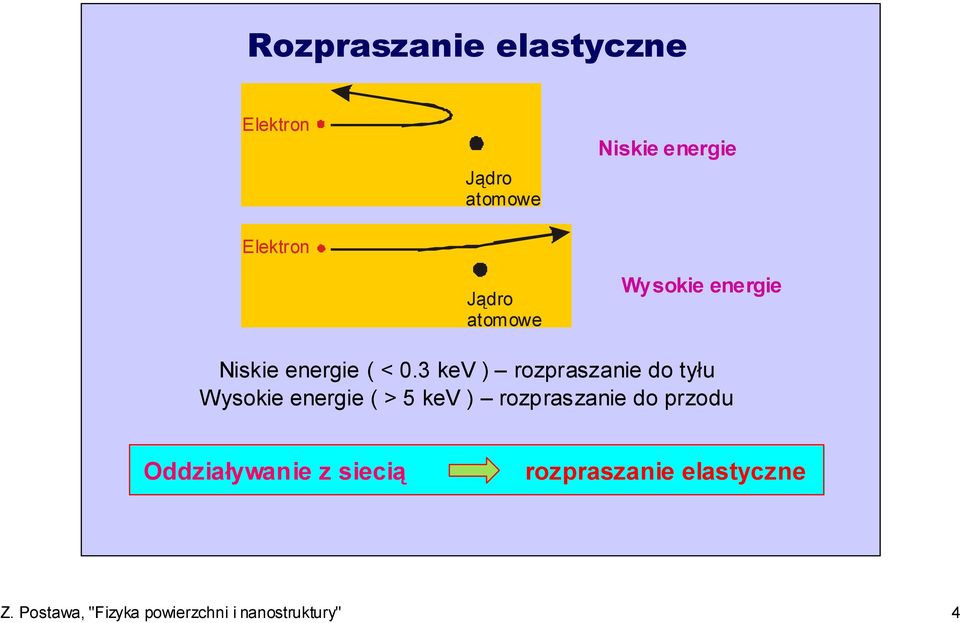 Rozpraszanie elastyczne

Elektron

Jądro atomowe

Niskie energie

Elektron

Jądro atomowe

Wysokie energie

Niskie energie ( < 0.3 keV ) – rozpraszanie do tyłu
Wysokie energie ( > 5 keV ) – rozpraszanie do przodu

Oddziaływanie z siecią rozpraszanie elastyczne

Z. Postawa, "Fizyka powierzchni i nanostruktury" 4